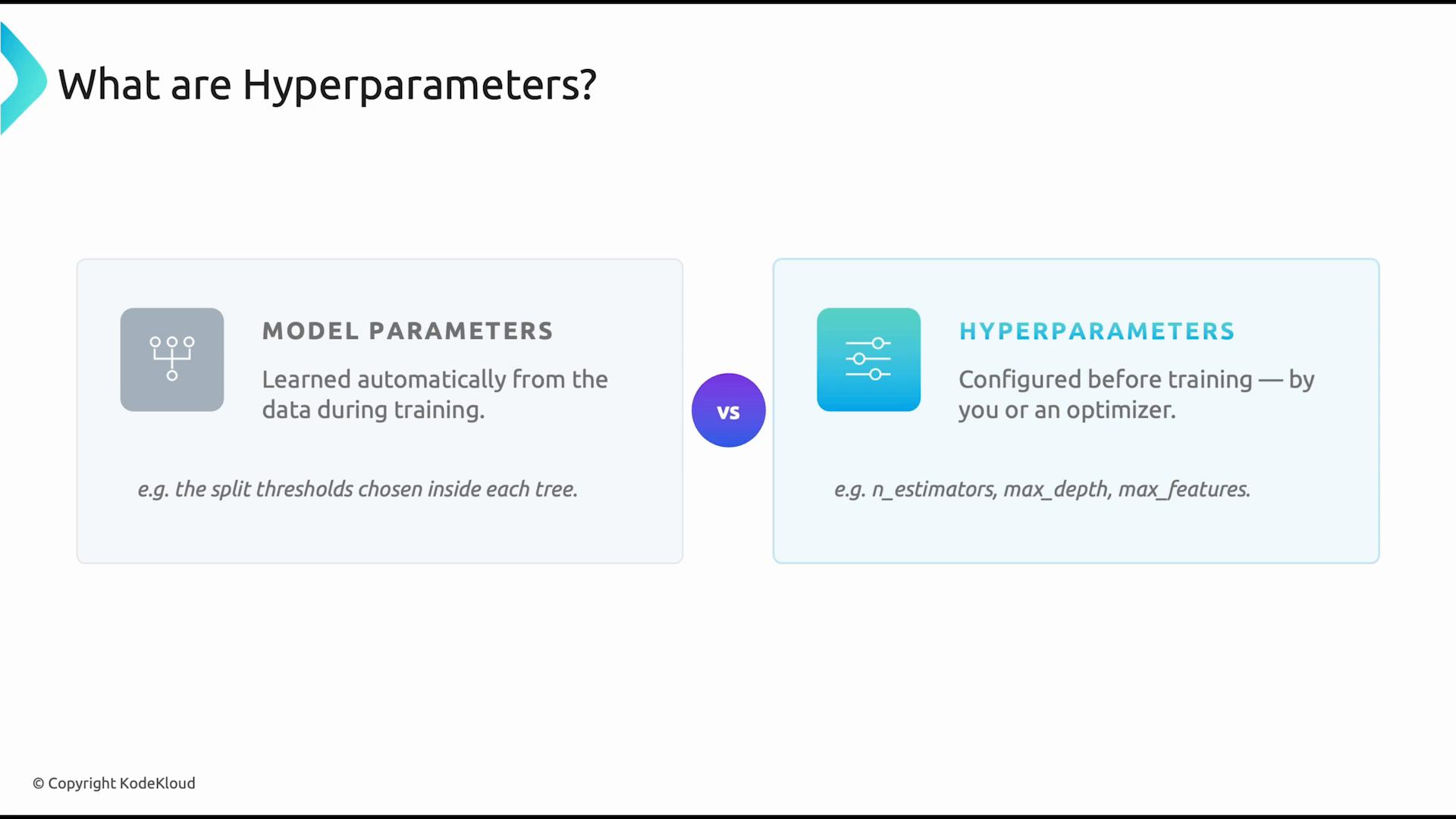 What are Hyperparameters?

MODEL PARAMETERS

Learned automatically from the data during training.

e.g. the split thresholds chosen inside each tree.

vs

HYPERPARAMETERS

Configured before training — by you or an optimizer.

e.g. n_estimators, max_depth, max_features.

© Copyright KodeKloud